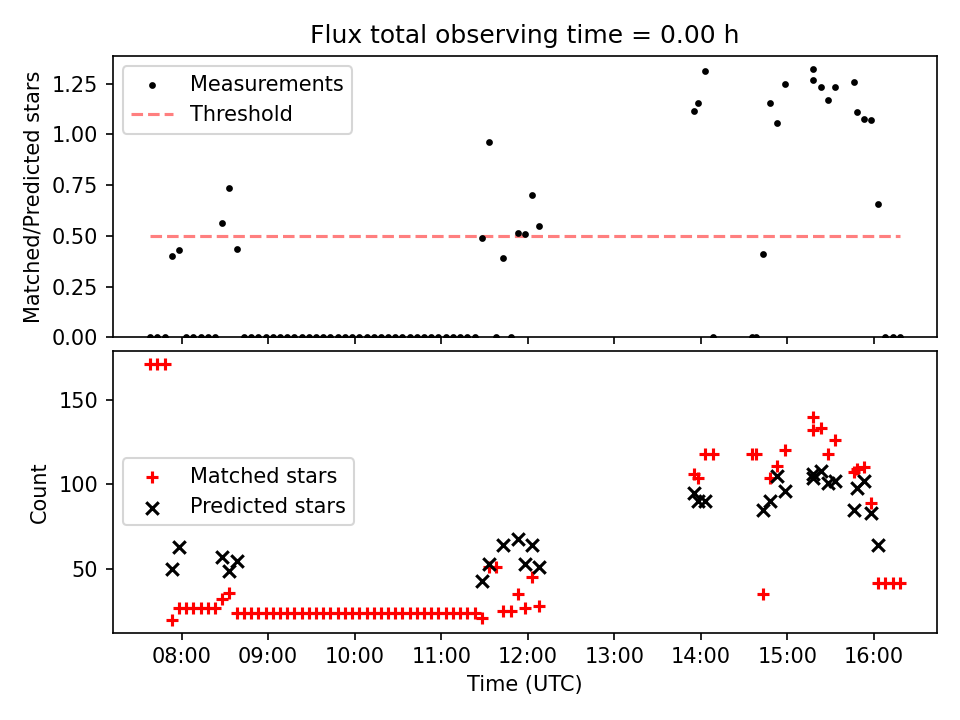 Flux total observing time = 0.00 h

Matched/Predicted stars

1.25
1.00
0.75
0.50
0.25
0.00

Measurements
Threshold

Count

150
100
50

Matched stars
Predicted stars

08:00 09:00 10:00 11:00 12:00 13:00 14:00 15:00 16:00

Time (UTC)